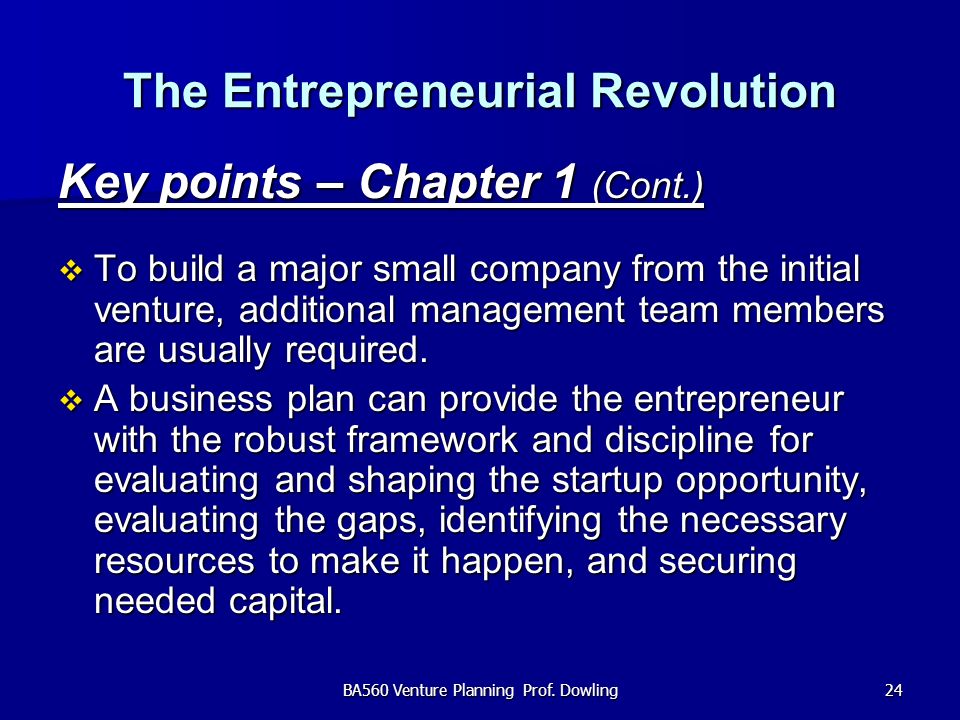 The Entrepreneurial Revolution

Key points – Chapter 1 (Cont.)

❖ To build a major small company from the initial venture, additional management team members are usually required.

❖ A business plan can provide the entrepreneur with the robust framework and discipline for evaluating and shaping the startup opportunity, evaluating the gaps, identifying the necessary resources to make it happen, and securing needed capital.

BA560 Venture Planning Prof. Dowling

24